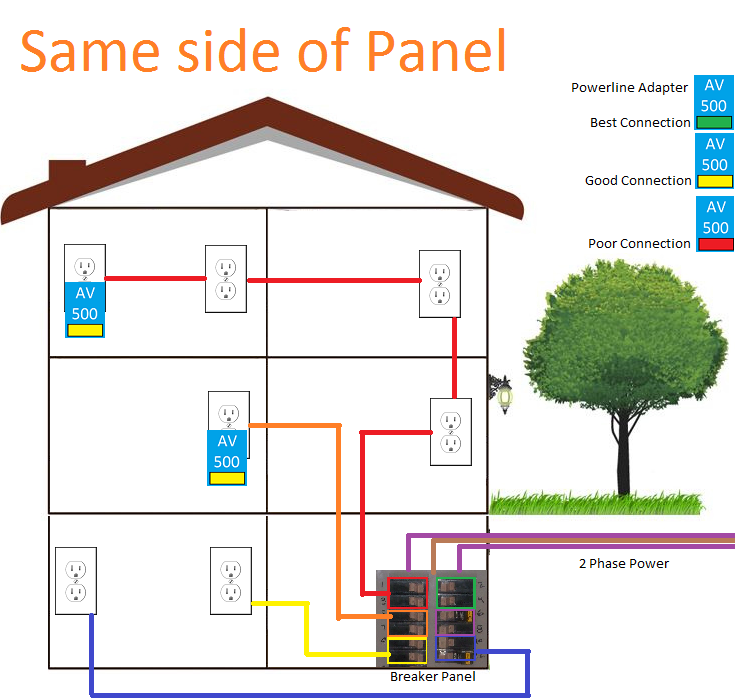 Same side of Panel

Powerline Adapter AV 500
Best Connection
AV 500
Good Connection
AV 500
Poor Connection

AV 500

AV 500

2 Phase Power

Breaker Panel